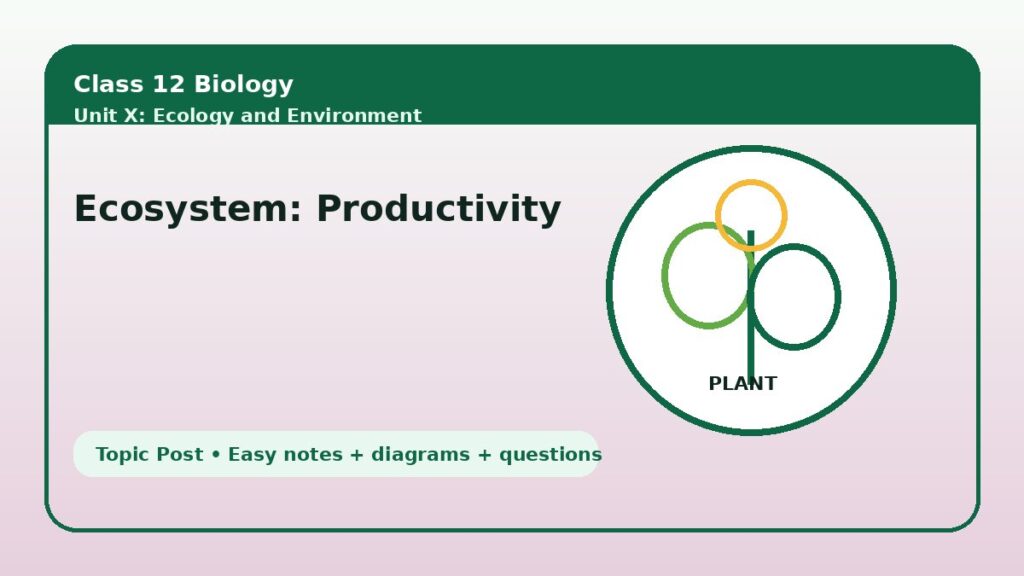 Class 12 Biology
Unit X: Ecology and Environment

Ecosystem: Productivity

PLANT

Topic Post • Easy notes + diagrams + questions